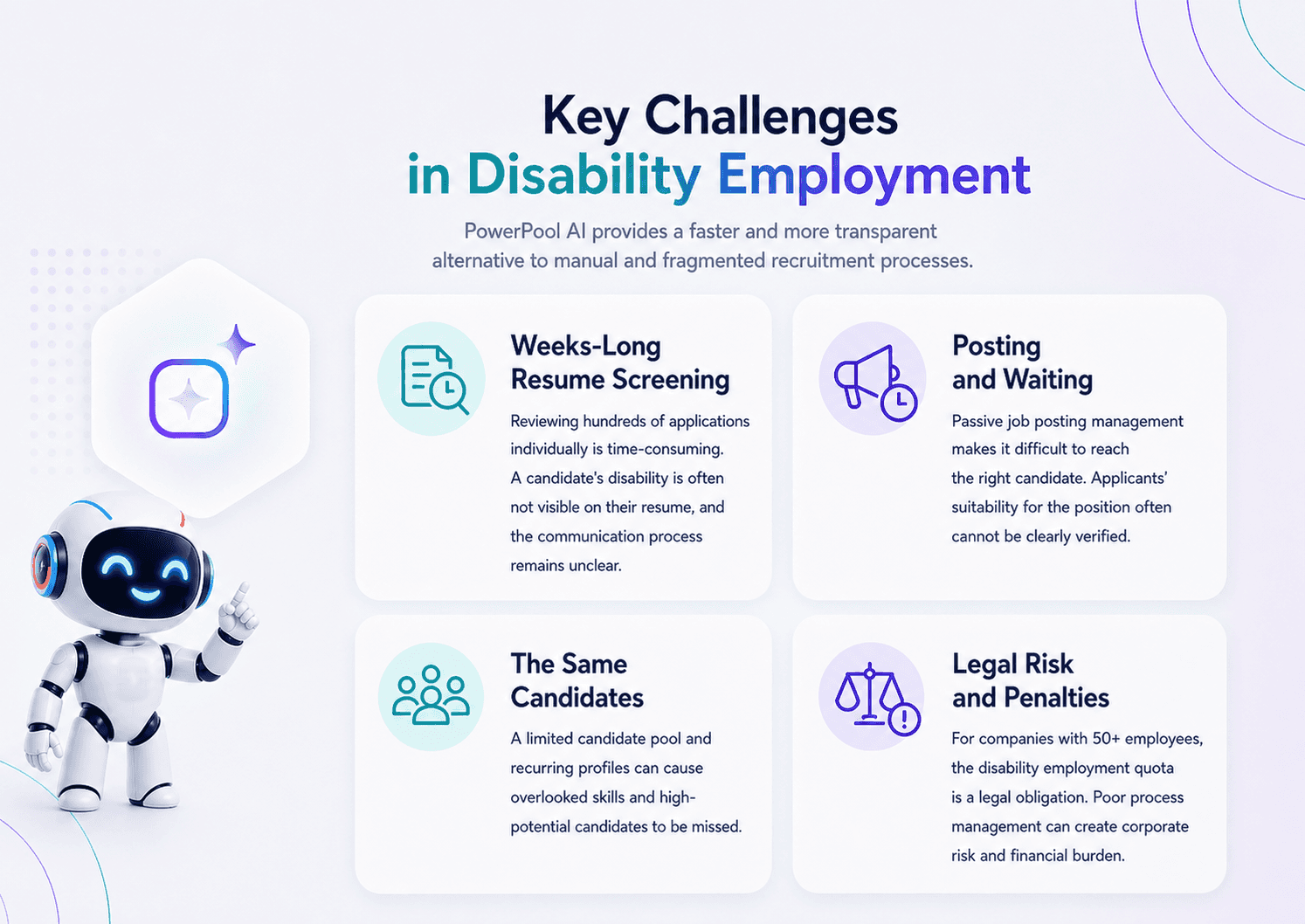 Key Challenges
in Disability Employment

PowerPool AI provides a faster and more transparent alternative to manual and fragmented recruitment processes.

Weeks-Long Resume Screening

Reviewing hundreds of applications individually is time-consuming. A candidate's disability is often not visible on their resume, and the communication process remains unclear.

Posting and Waiting

Passive job posting management makes it difficult to reach the right candidate. Applicants' suitability for the position often cannot be clearly verified.

The Same Candidates

A limited candidate pool and recurring profiles can cause overlooked skills and high-potential candidates to be missed.

Legal Risk and Penalties

For companies with 50+ employees, the disability employment quota is a legal obligation. Poor process management can create corporate risk and financial burden.